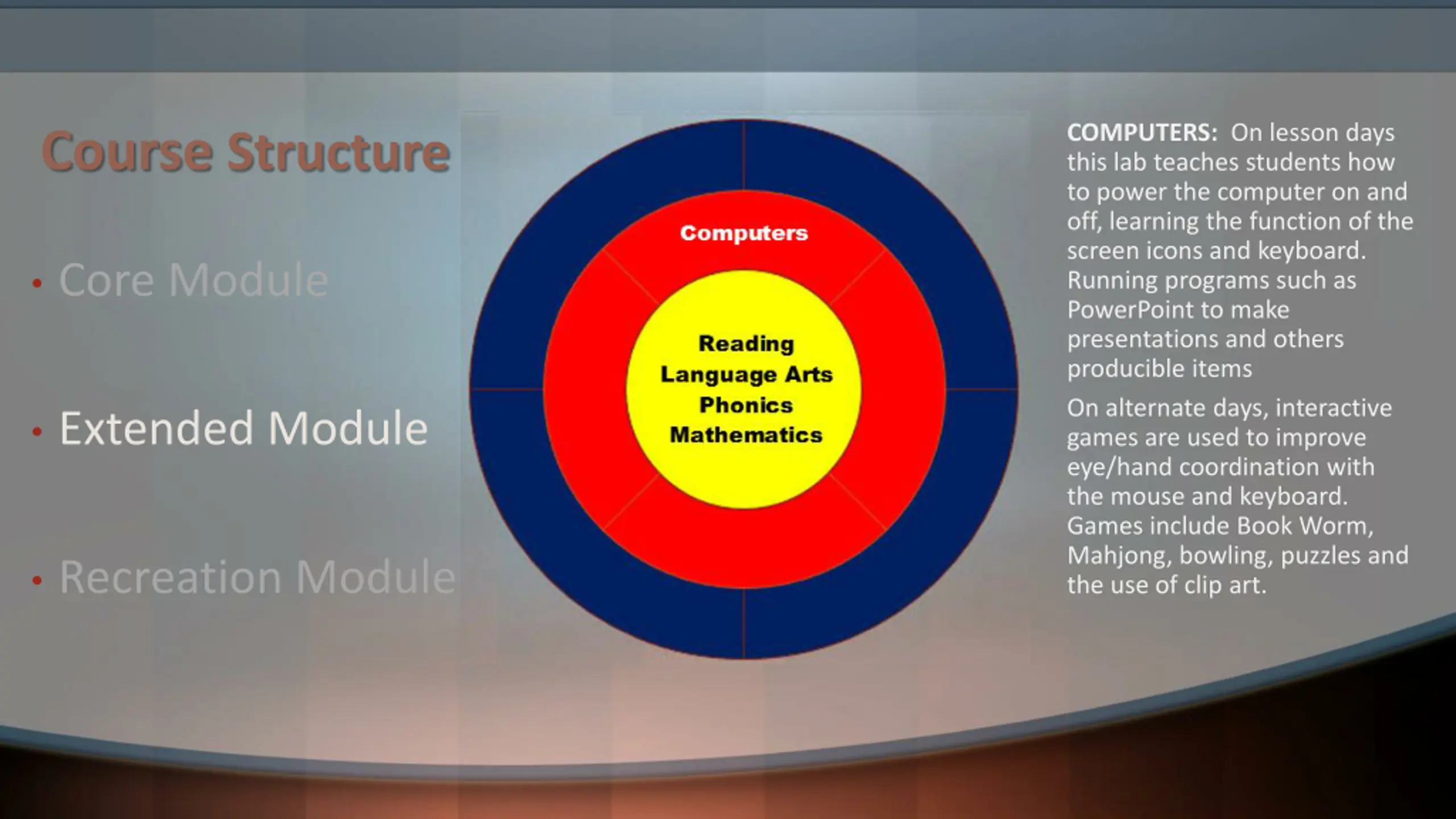 Course Structure

• Core Module

• Extended Module

• Recreation Module

Computers

Reading
Language Arts
Phonics
Mathematics

COMPUTERS: On lesson days this lab teaches students how to power the computer on and off, learning the function of the screen icons and keyboard. Running programs such as PowerPoint to make presentations and others producible items

On alternate days, interactive games are used to improve eye/hand coordination with the mouse and keyboard. Games include Book Worm, Mahjong, bowling, puzzles and the use of clip art.